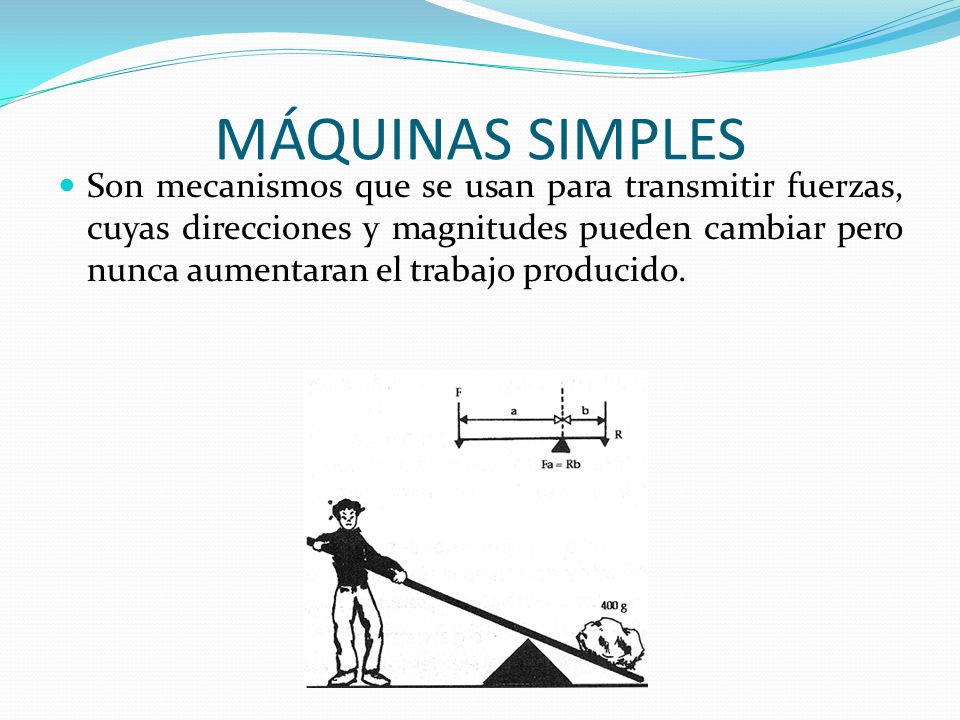 MÁQUINAS SIMPLES

Son mecanismos que se usan para transmitir fuerzas, cuyas direcciones y magnitudes pueden cambiar pero nunca aumentaran el trabajo producido.

F
a
b
R
Fa = Rb
400 g